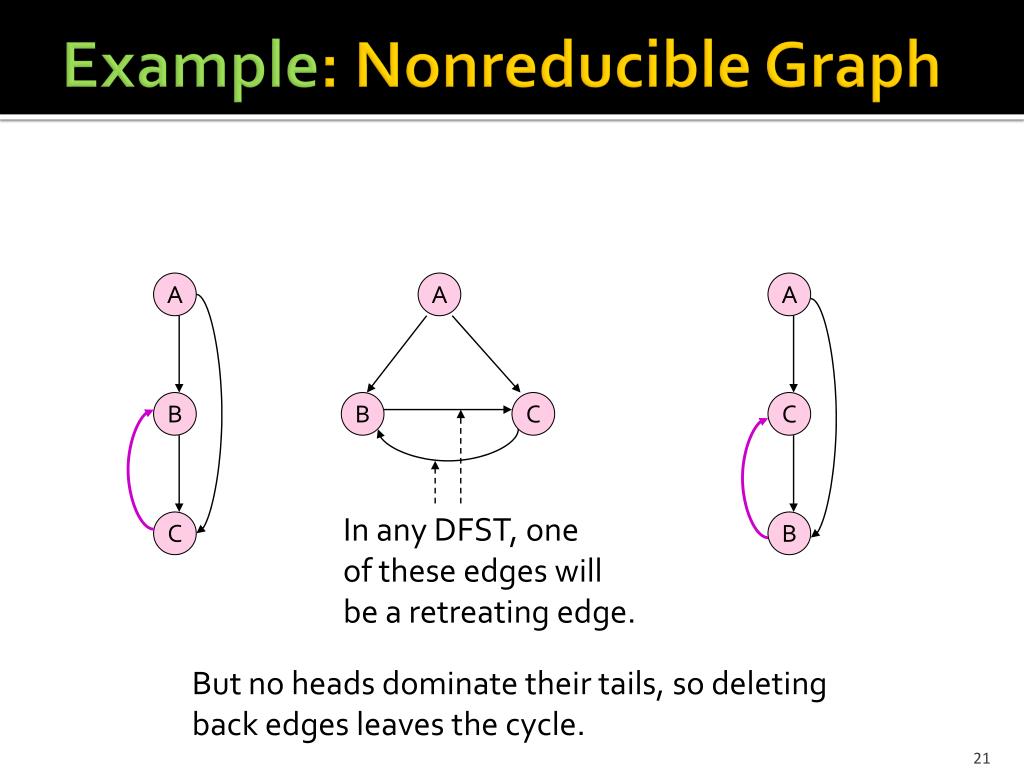 Example: Nonreducible Graph

A

B

C

A

B

C

A

C

B

In any DFST, one of these edges will be a retreating edge.

But no heads dominate their tails, so deleting back edges leaves the cycle.

21